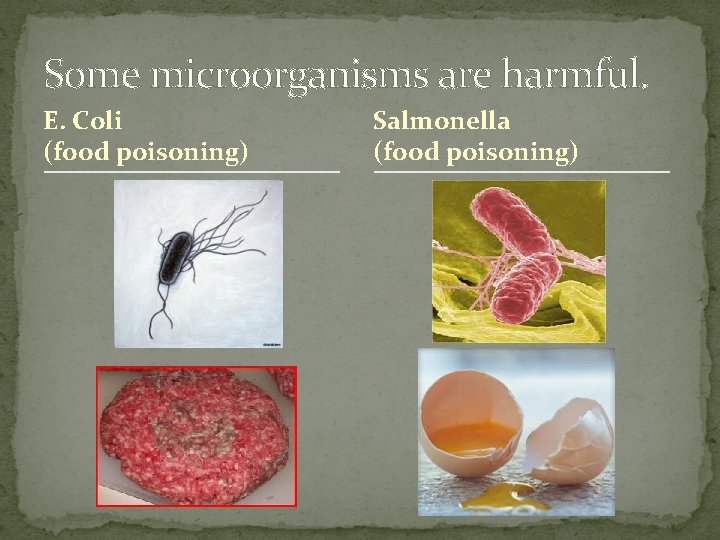 Some microorganisms are harmful.

E. Coli
(food poisoning)

Salmonella
(food poisoning)